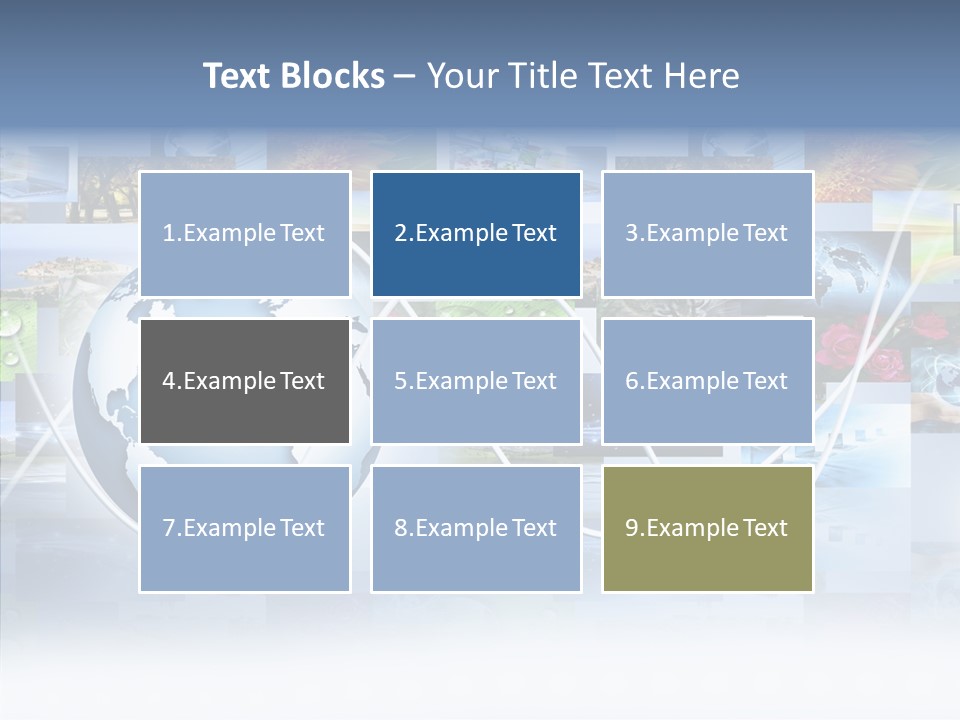 Text Blocks – Your Title Text Here

1.Example Text

2.Example Text

3.Example Text

4.Example Text

5.Example Text

6.Example Text

7.Example Text

8.Example Text

9.Example Text